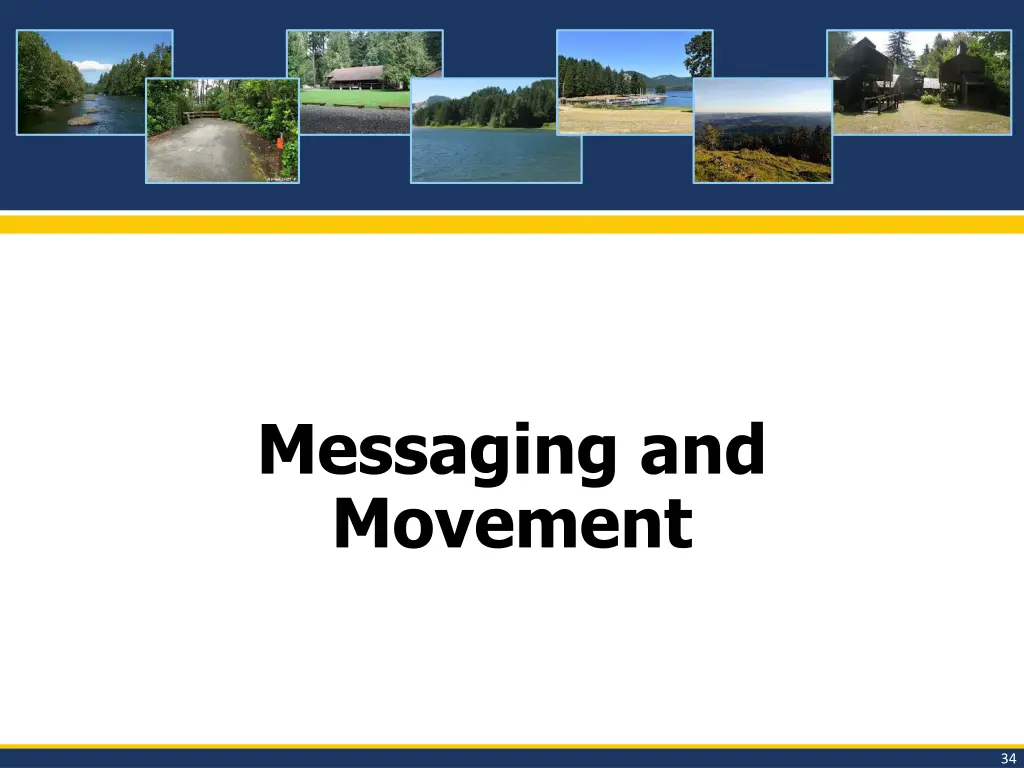 Messaging and Movement

34